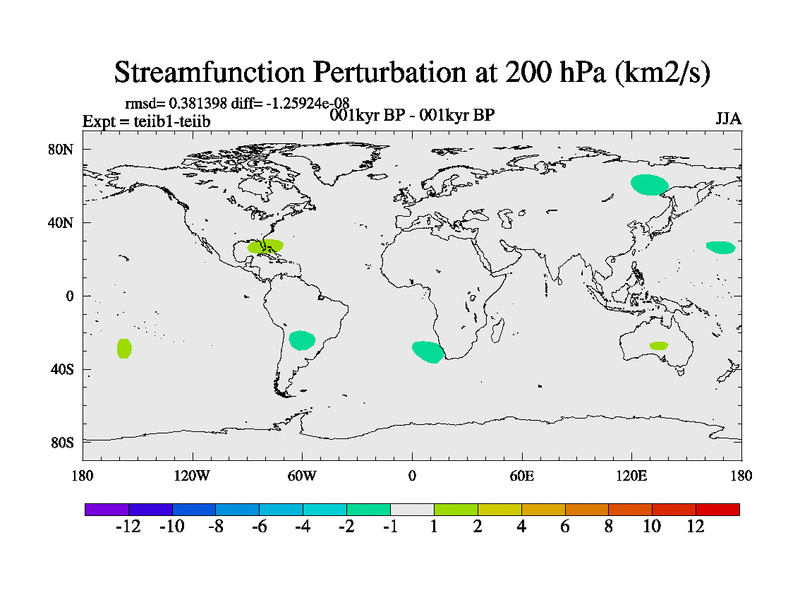 Streamfunction Perturbation at 200 hPa (km2/s)

rmsd= 0.381398 diff= -1.25924e-08
Expt = teiib1-teiib
001kyr BP - 001kyr BP
JJA

80N
40N
0
40S
80S

180
120W
60W
0
60E
120E
180

-12 -10 -8 -6 -4 -2 -1 1 2 4 6 8 10 12